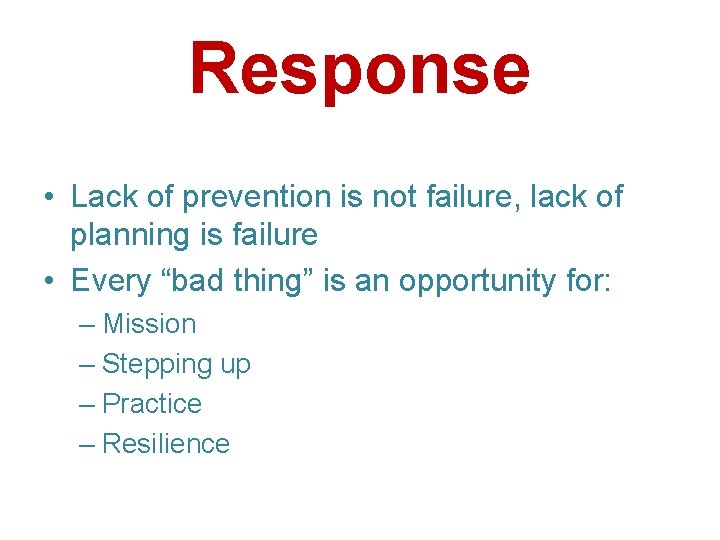 Response

• Lack of prevention is not failure, lack of planning is failure
• Every “bad thing” is an opportunity for:
– Mission
– Stepping up
– Practice
– Resilience